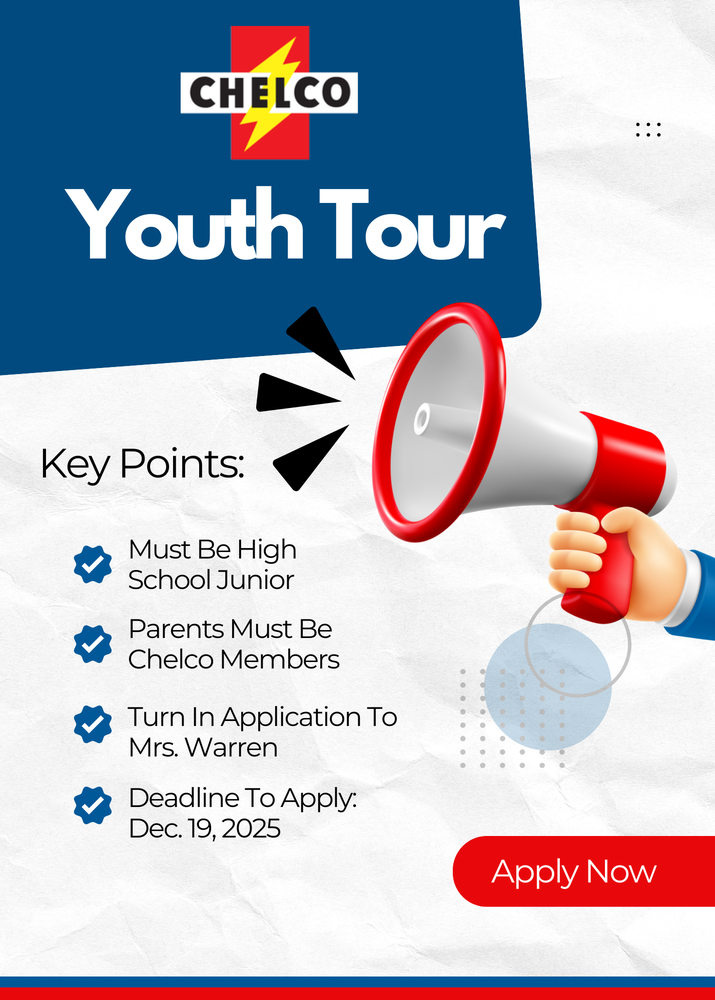 CHELCO

Youth Tour

Key Points:

Must Be High School Junior

Parents Must Be Chelco Members

Turn In Application To Mrs. Warren

Deadline To Apply: Dec. 19, 2025

Apply Now